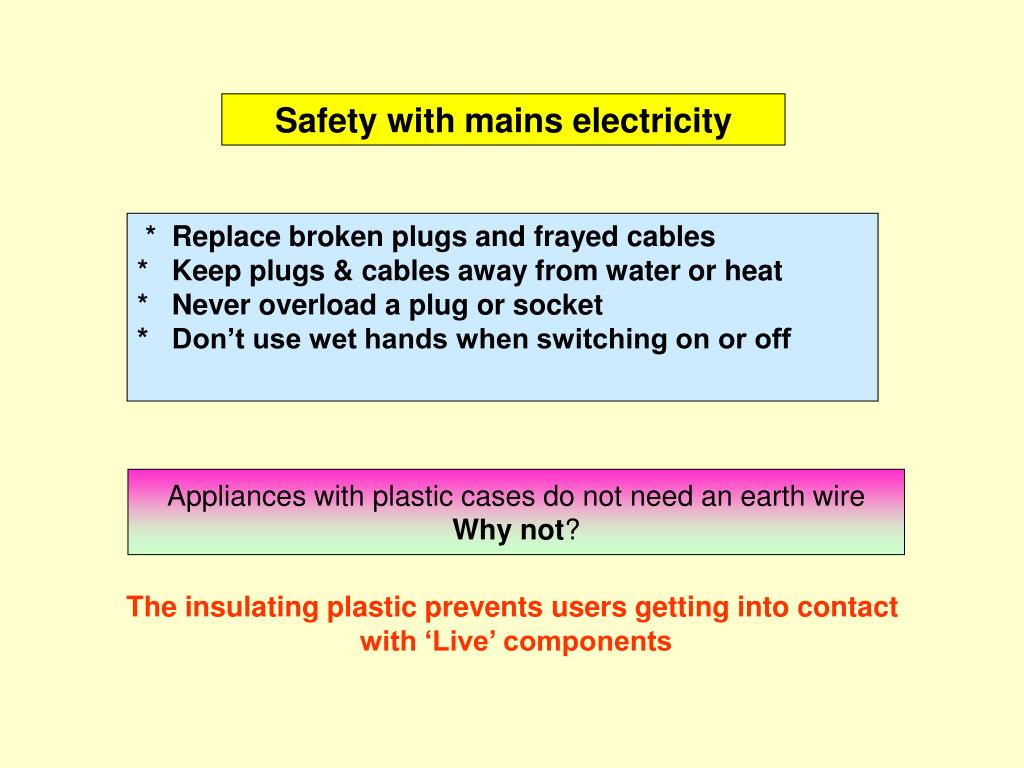 Safety with mains electricity

* Replace broken plugs and frayed cables
* Keep plugs & cables away from water or heat
* Never overload a plug or socket
* Don’t use wet hands when switching on or off

Appliances with plastic cases do not need an earth wire
Why not?

The insulating plastic prevents users getting into contact with ‘Live’ components